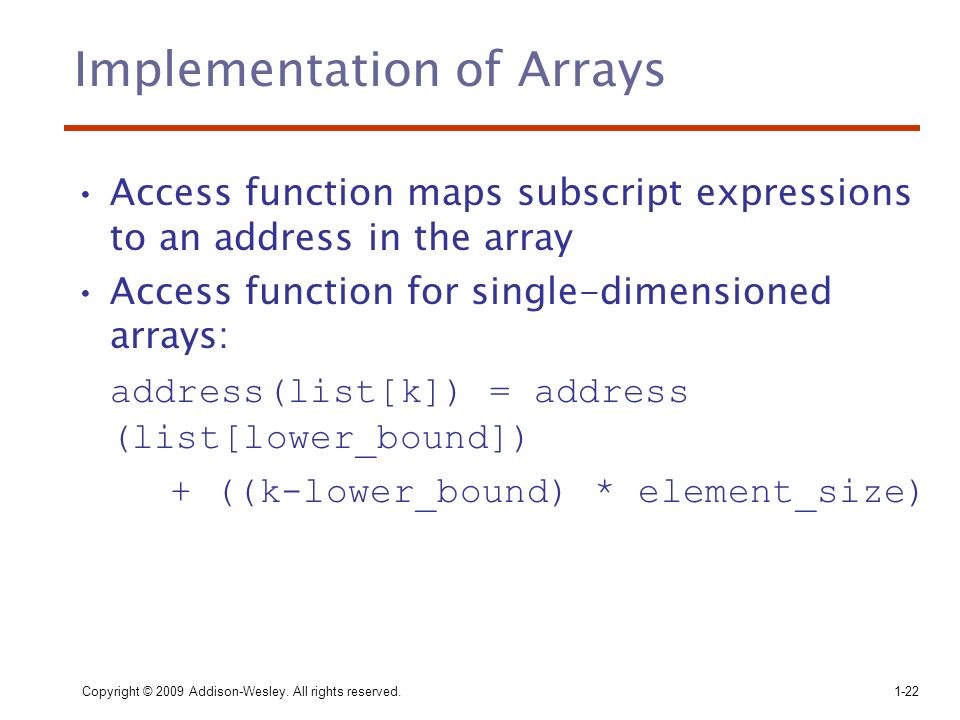 Implementation of Arrays

• Access function maps subscript expressions to an address in the array

• Access function for single-dimensioned arrays:

address(list[k]) = address (list[lower_bound])

+ ((k-lower_bound) * element_size)

Copyright © 2009 Addison-Wesley. All rights reserved.

1-22